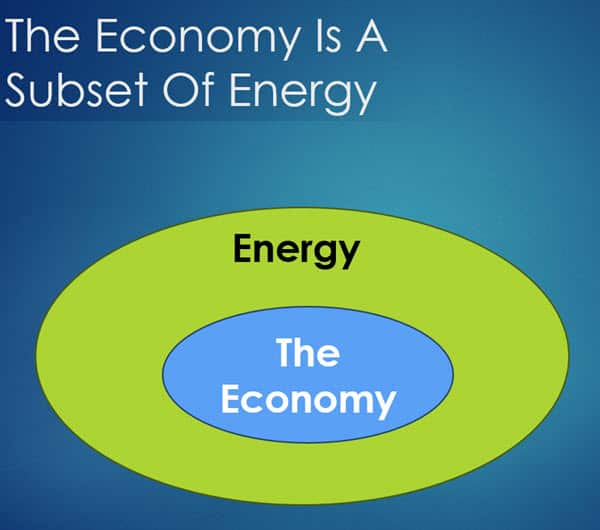 The Economy Is A Subset Of Energy

Energy

The Economy